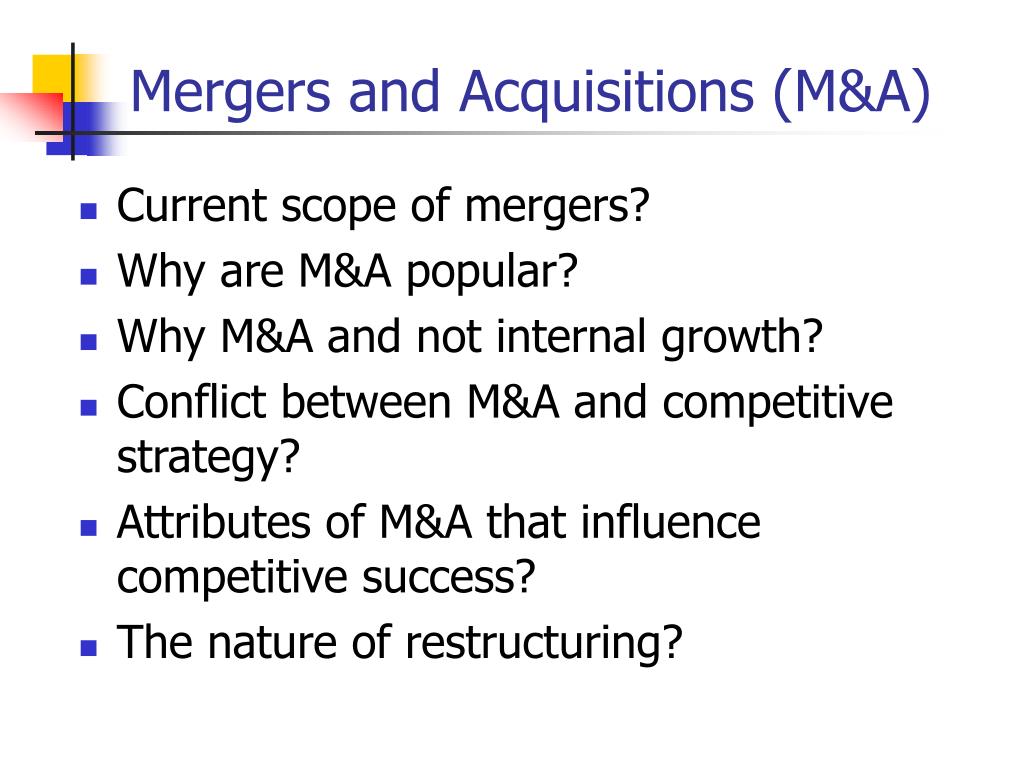 Mergers and Acquisitions (M&A)

- Current scope of mergers?
- Why are M&A popular?
- Why M&A and not internal growth?
- Conflict between M&A and competitive strategy?
- Attributes of M&A that influence competitive success?
- The nature of restructuring?